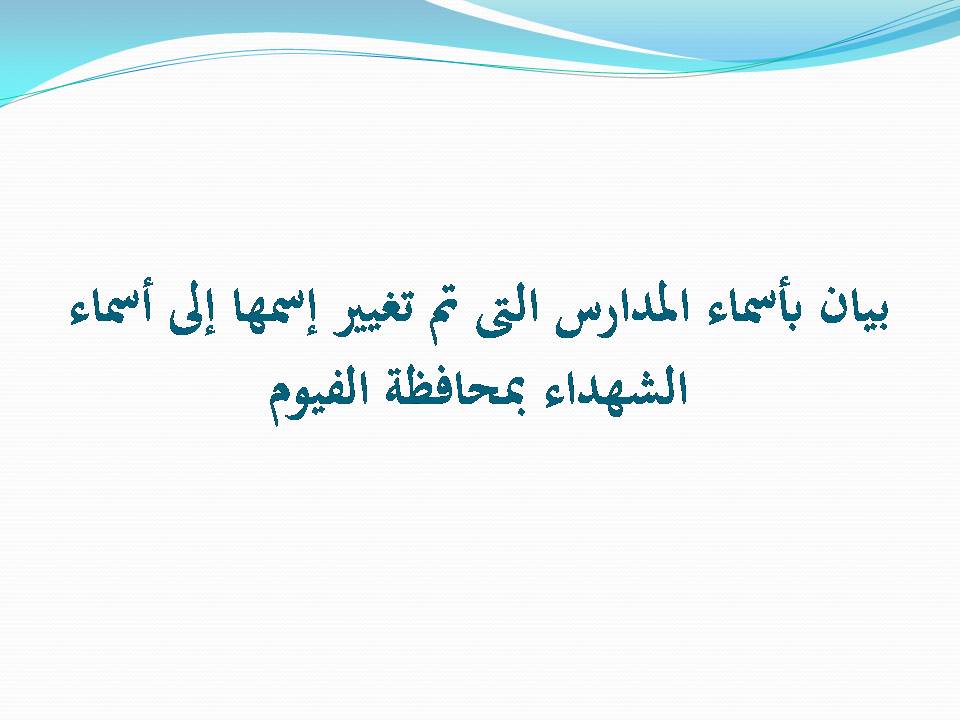 بيان بأسماء المدارس التى تم تغيير إسمها إلى أسماء الشهداء بمحافظة الفيوم